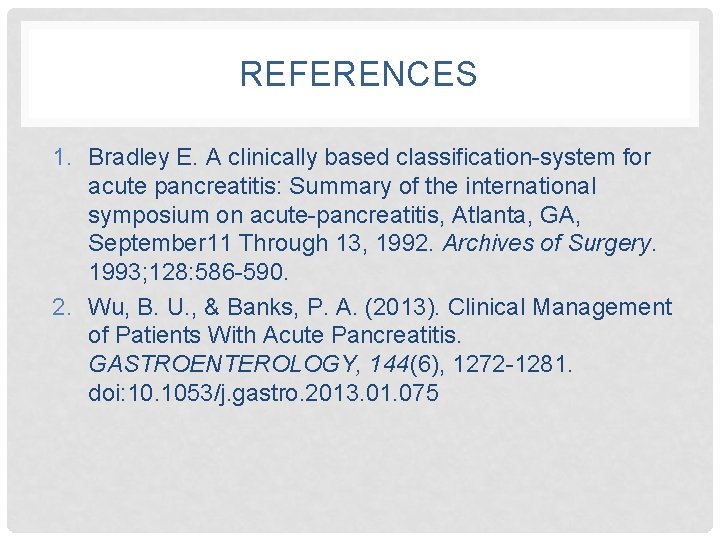 REFERENCES

1. Bradley E. A clinically based classification-system for acute pancreatitis: Summary of the international symposium on acute-pancreatitis, Atlanta, GA, September11 Through 13, 1992. Archives of Surgery. 1993;128:586-590.

2. Wu, B. U., & Banks, P. A. (2013). Clinical Management of Patients With Acute Pancreatitis. GASTROENTEROLOGY, 144(6), 1272-1281. doi:10.1053/j.gastro.2013.01.075